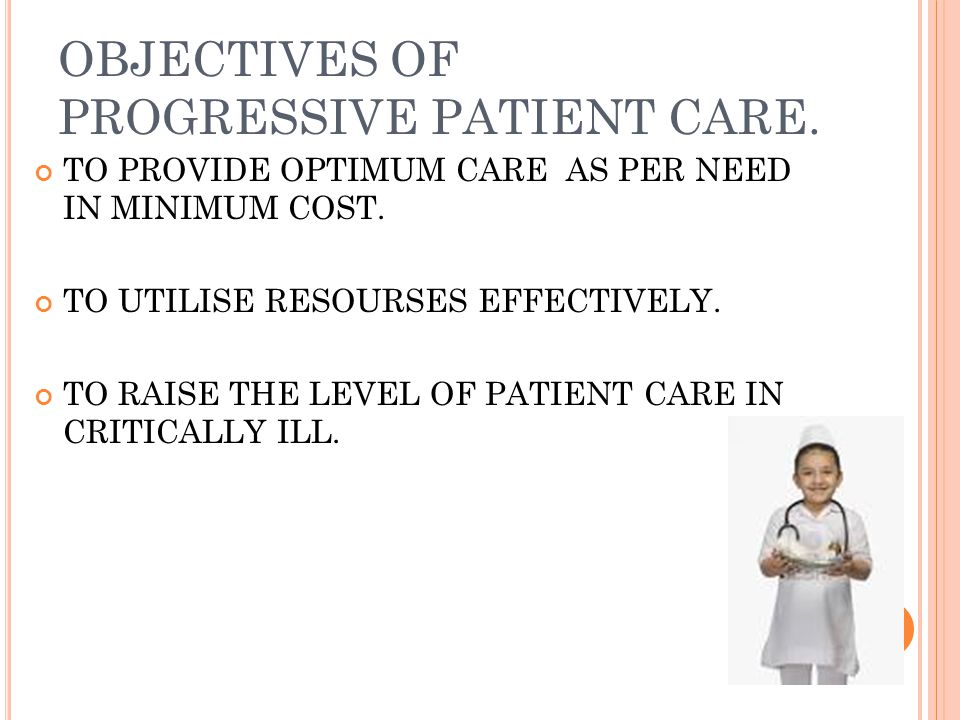 OBJECTIVES OF PROGRESSIVE PATIENT CARE.

TO PROVIDE OPTIMUM CARE AS PER NEED IN MINIMUM COST.

TO UTILISE RESOURSES EFFECTIVELY.

TO RAISE THE LEVEL OF PATIENT CARE IN CRITICALLY ILL.